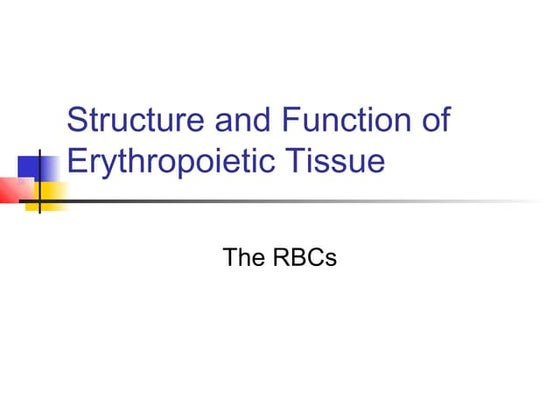 Structure and Function of Erythropoietic Tissue

The RBCs